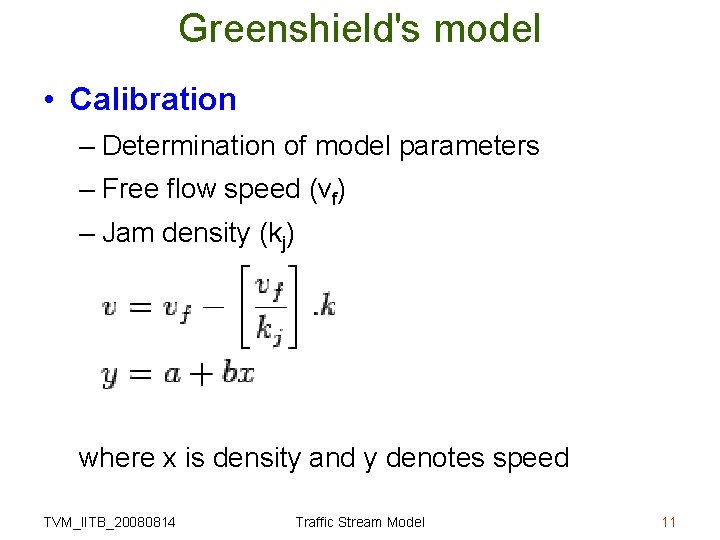 Greenshield's model

• Calibration

– Determination of model parameters

– Free flow speed ($v_f$)

– Jam density ($k_j$)

$v = v_f - \left[\frac{v_f}{k_j}\right].k$

$y = a + bx$

where x is density and y denotes speed

TVM_IITB_20080814 Traffic Stream Model 11